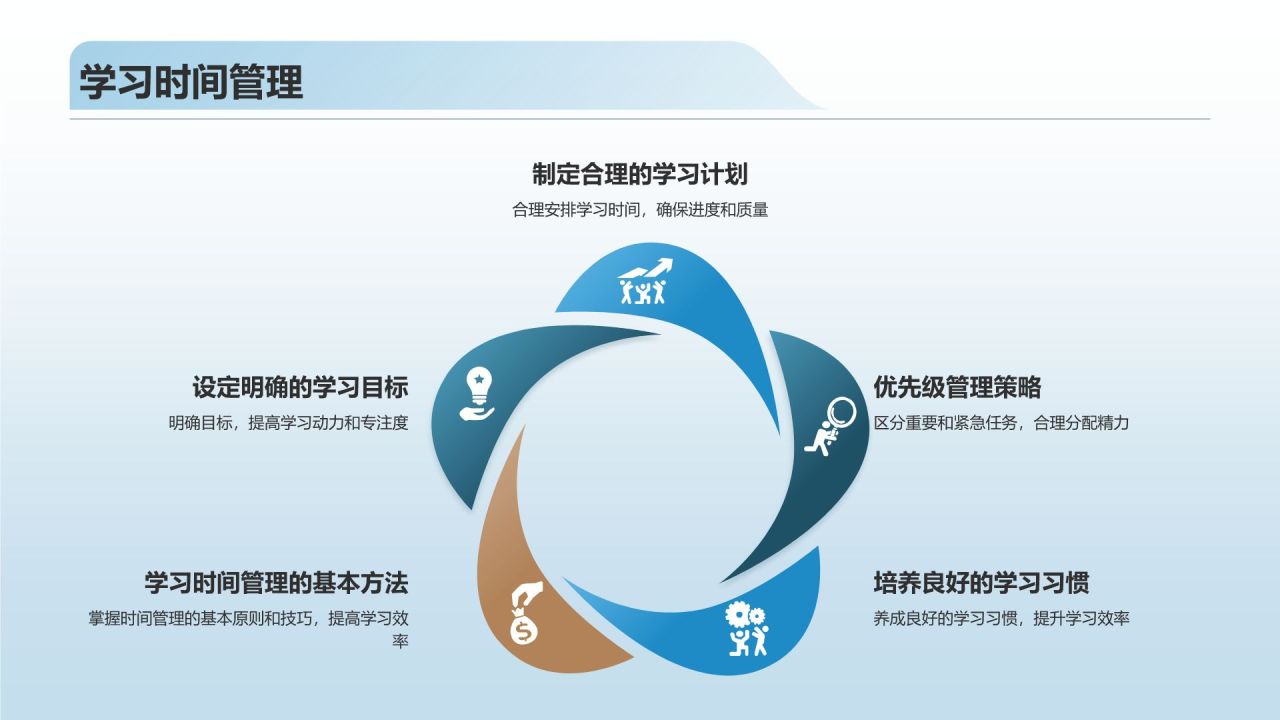 学习时间管理

制定合理的学习计划

合理安排学习时间，确保进度和质量

设定明确的学习目标

明确目标，提高学习动力和专注度

优先级管理策略

区分重要和紧急任务，合理分配精力

学习时间管理的基本方法

掌握时间管理的基本原则和技巧，提高学习效率

培养良好的学习习惯

养成良好的学习习惯，提升学习效率